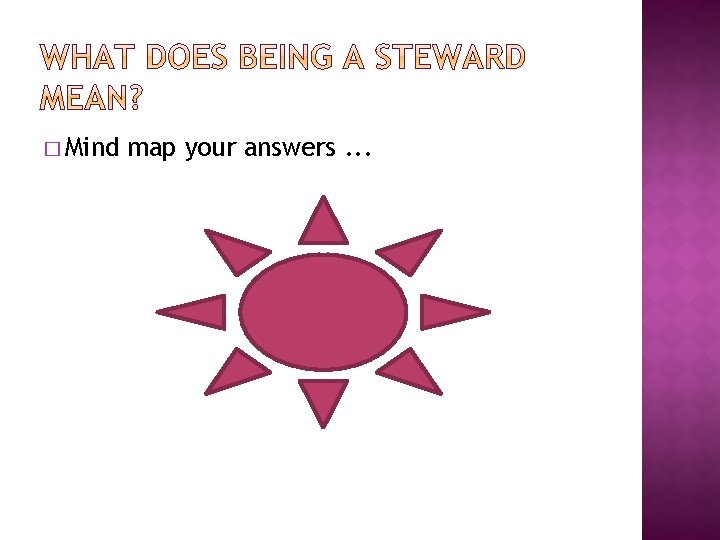 WHAT DOES BEING A STEWARD MEAN?

□ Mind map your answers ...